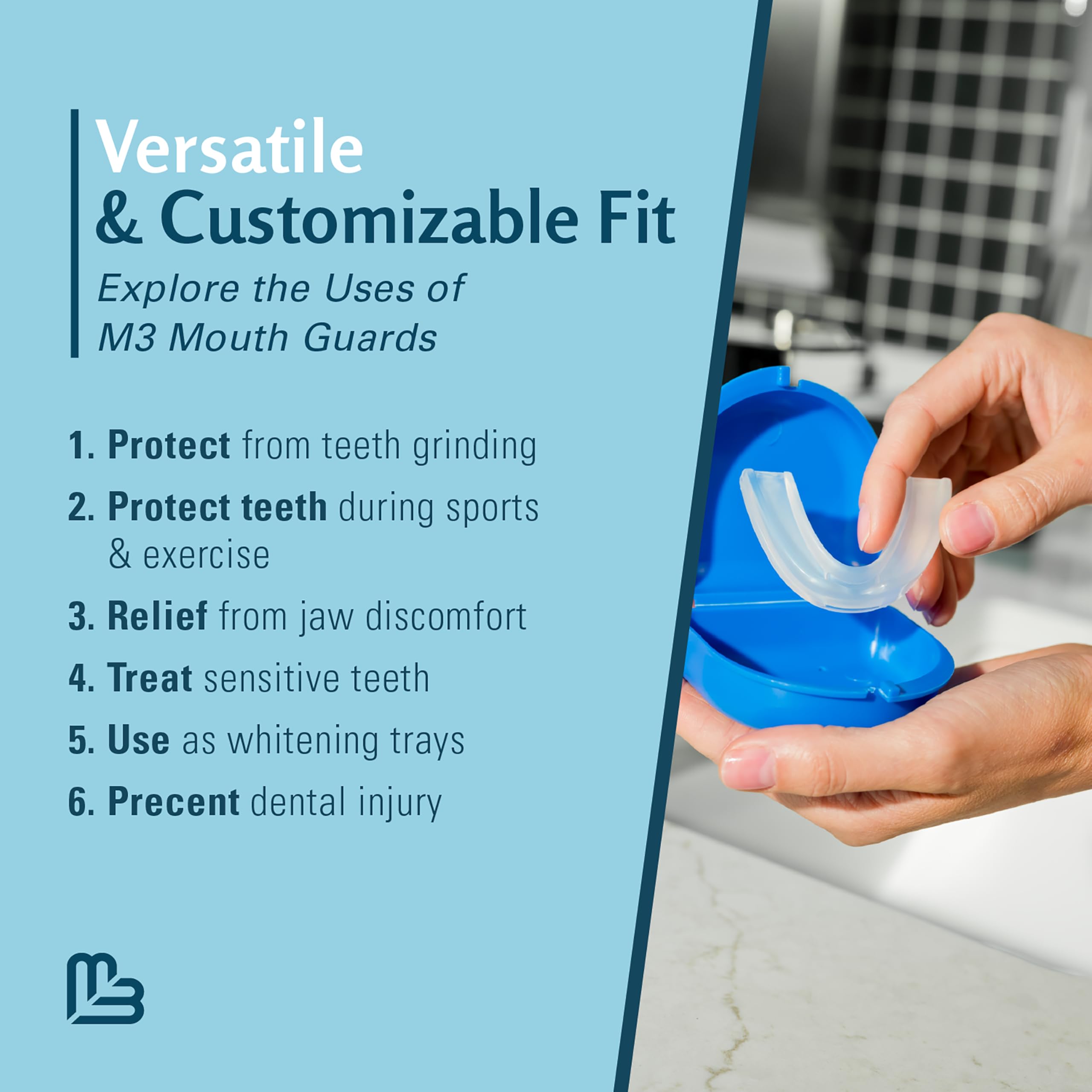 Versatile
& Customizable Fit

Explore the Uses of M3 Mouth Guards

1. Protect from teeth grinding
2. Protect teeth during sports & exercise
3. Relief from jaw discomfort
4. Treat sensitive teeth
5. Use as whitening trays
6. Precent dental injury